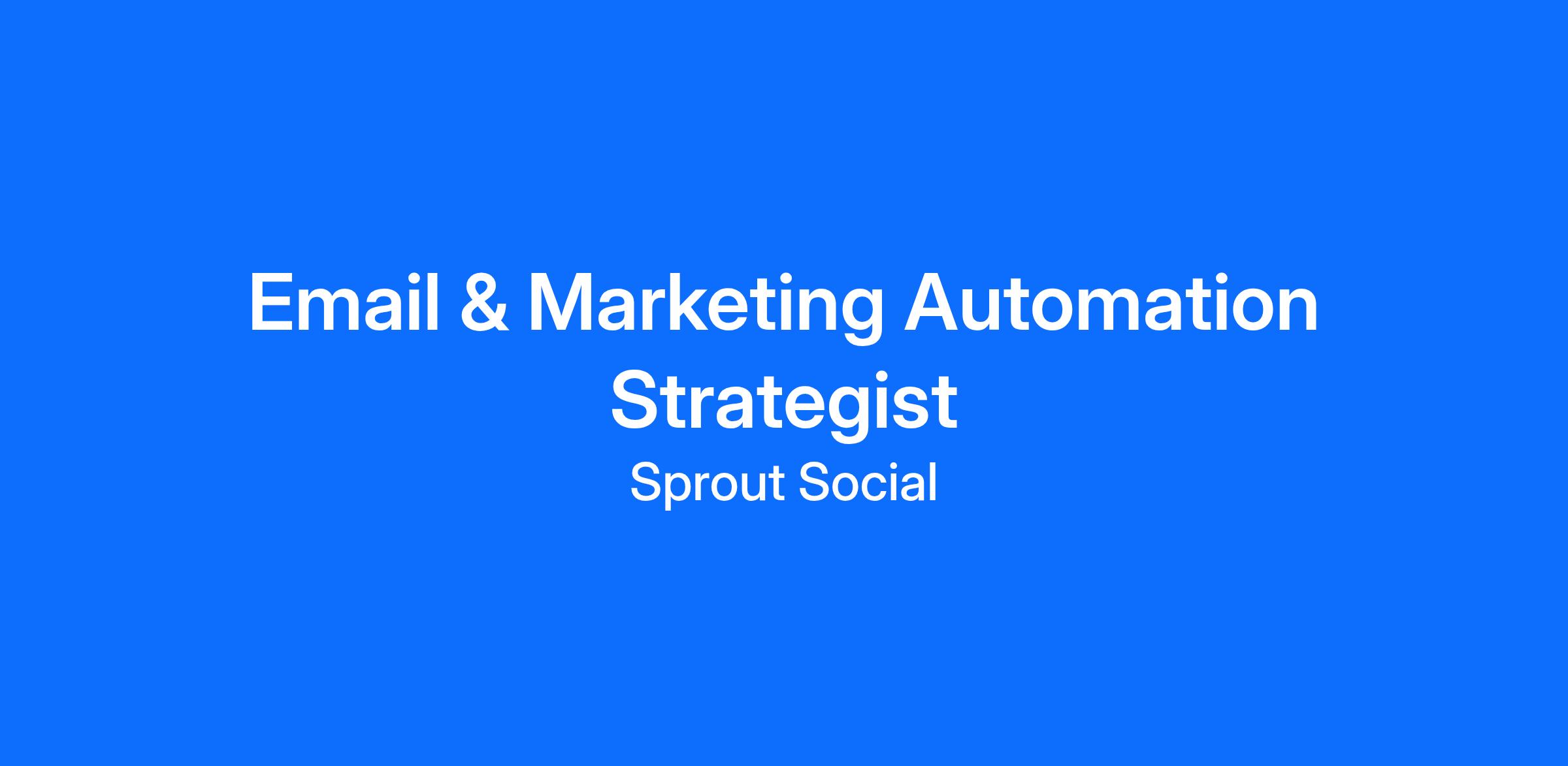 Email & Marketing Automation Strategist

Sprout Social